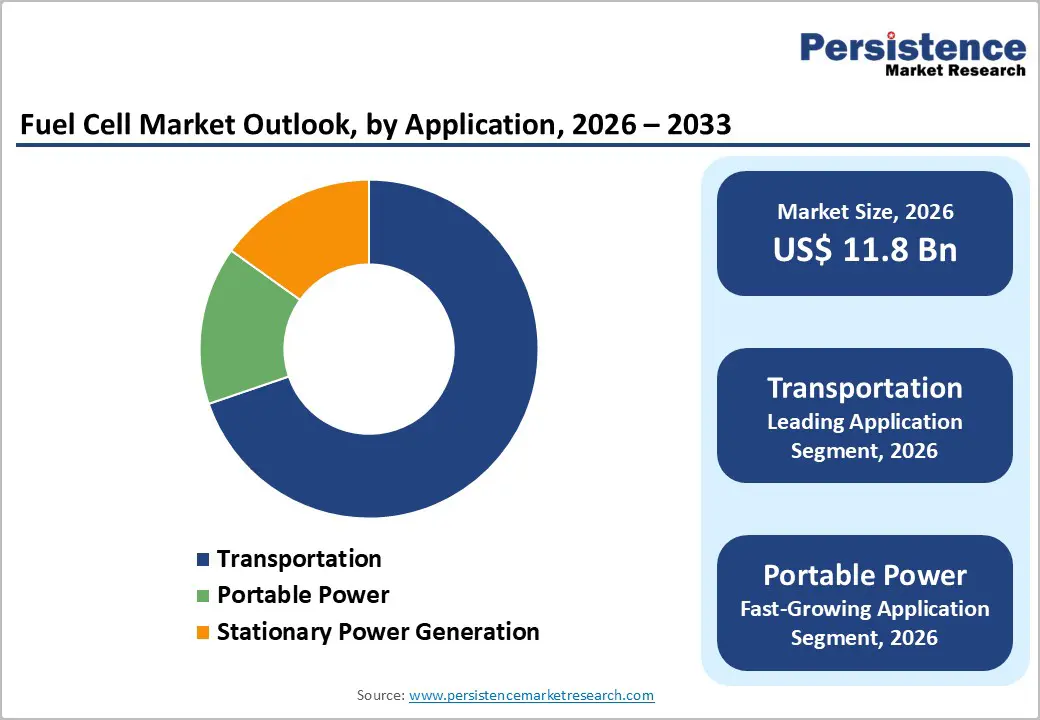 Persistence
Market Research

Fuel Cell Market Outlook, by Application, 2026 – 2033

Transportation
Portable Power
Stationary Power Generation

Market Size, 2026
US$ 11.8 Bn

Transportation
Leading Application Segment, 2026

Portable Power
Fast-Growing Application Segment, 2026

Source: www.persistencemarketresearch.com